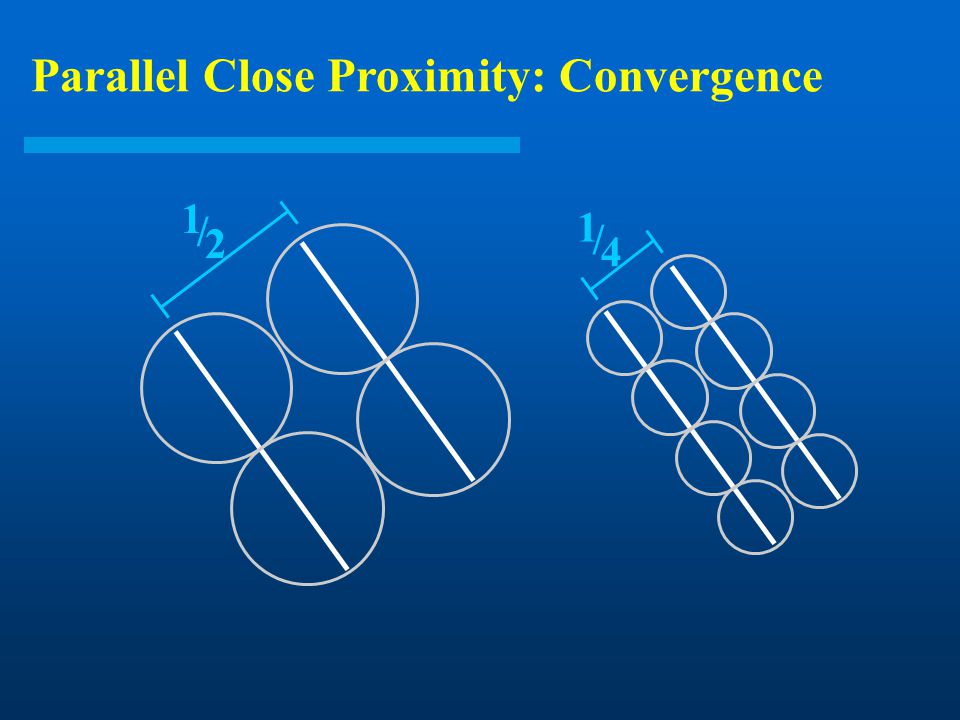 Parallel Close Proximity: Convergence

$\frac{1}{2}$

$\frac{1}{4}$